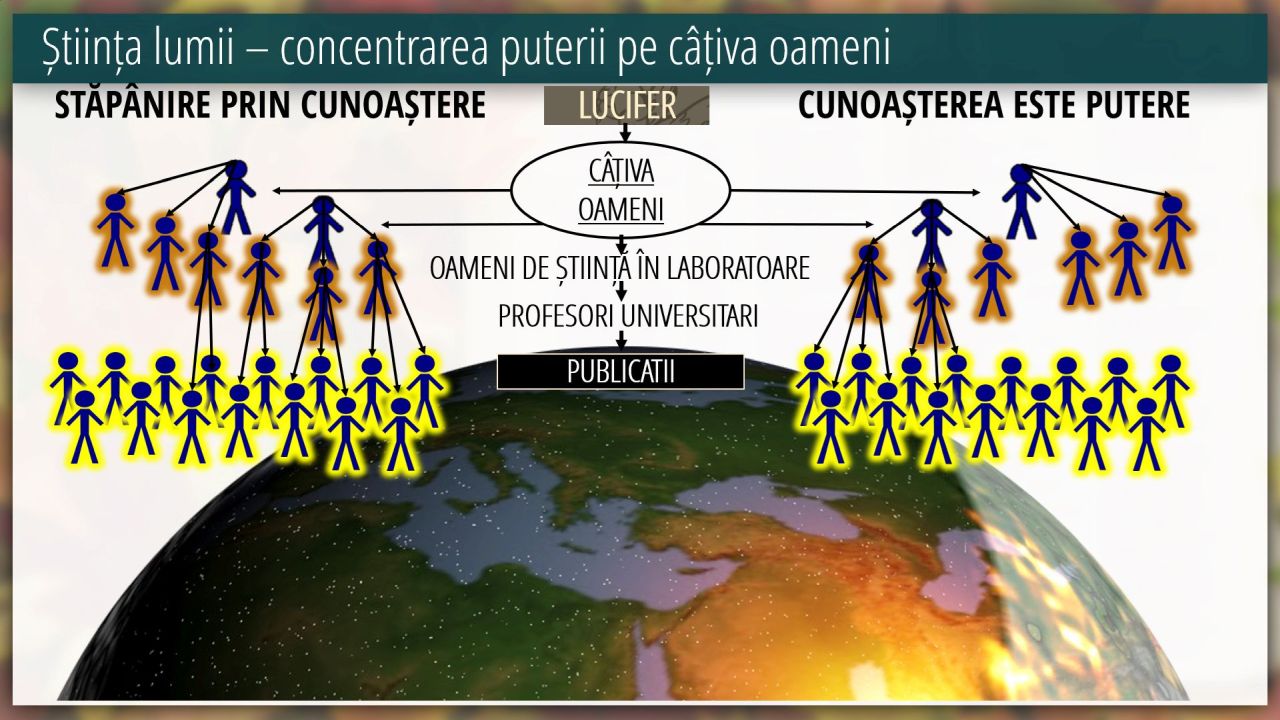 Știința lumii – concentrarea puterii pe câțiva oameni

STĂPÂNIRE PRIN CUNOAȘTERE

LUCIFER

CUNOAȘTEREA ESTE PUTERE

CÂȚIVA
OAMENI

OAMENI DE ȘTIINȚĂ ÎN LABORATOARE

PROFESORI UNIVERSITARI

PUBLICATII